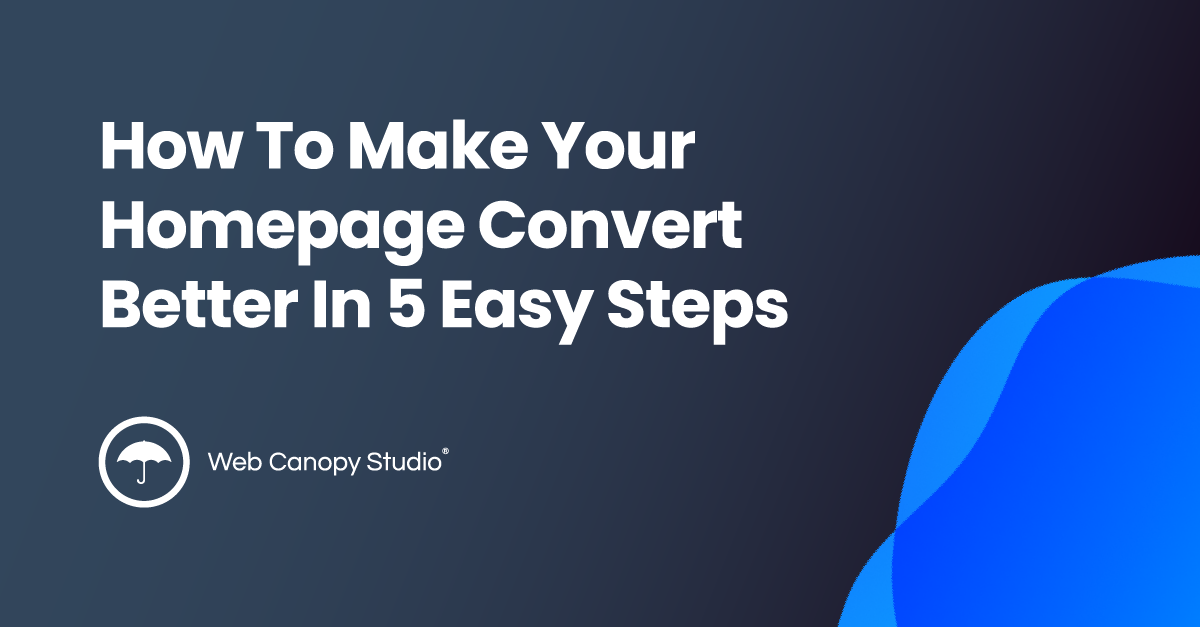 How To Make Your Homepage Convert Better In 5 Easy Steps

Web Canopy Studio®